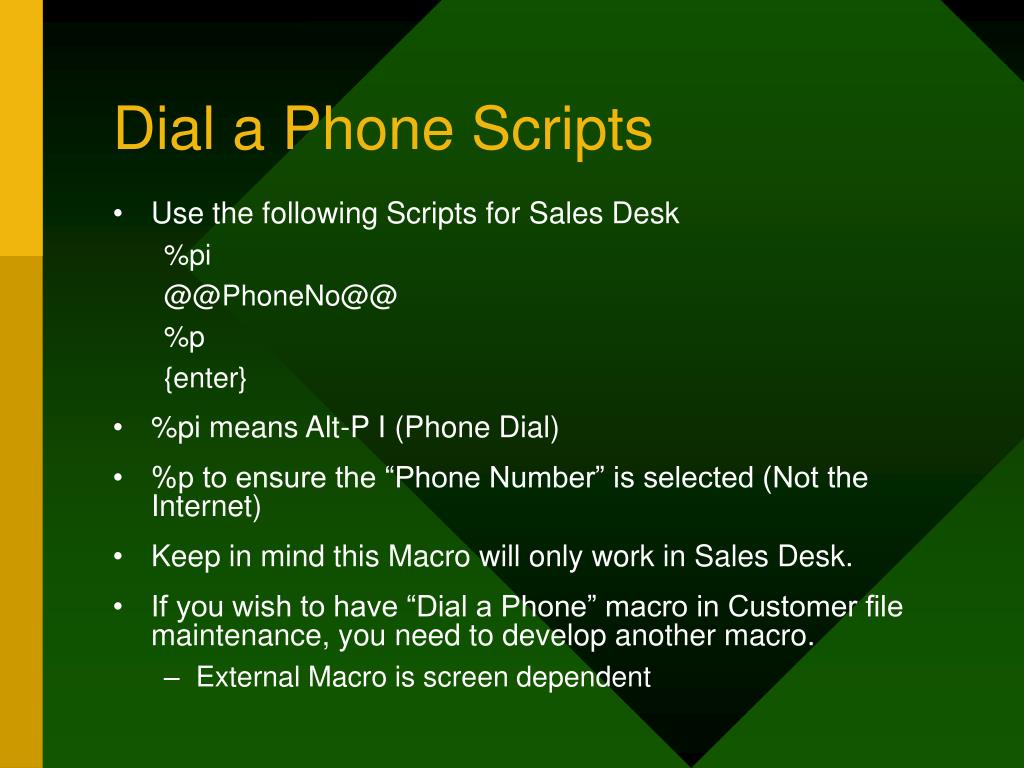 Dial a Phone Scripts

• Use the following Scripts for Sales Desk
%pi
@@PhoneNo@@
%p
{enter}

• %pi means Alt-P I (Phone Dial)

• %p to ensure the “Phone Number” is selected (Not the Internet)

• Keep in mind this Macro will only work in Sales Desk.

• If you wish to have “Dial a Phone” macro in Customer file maintenance, you need to develop another macro.
– External Macro is screen dependent